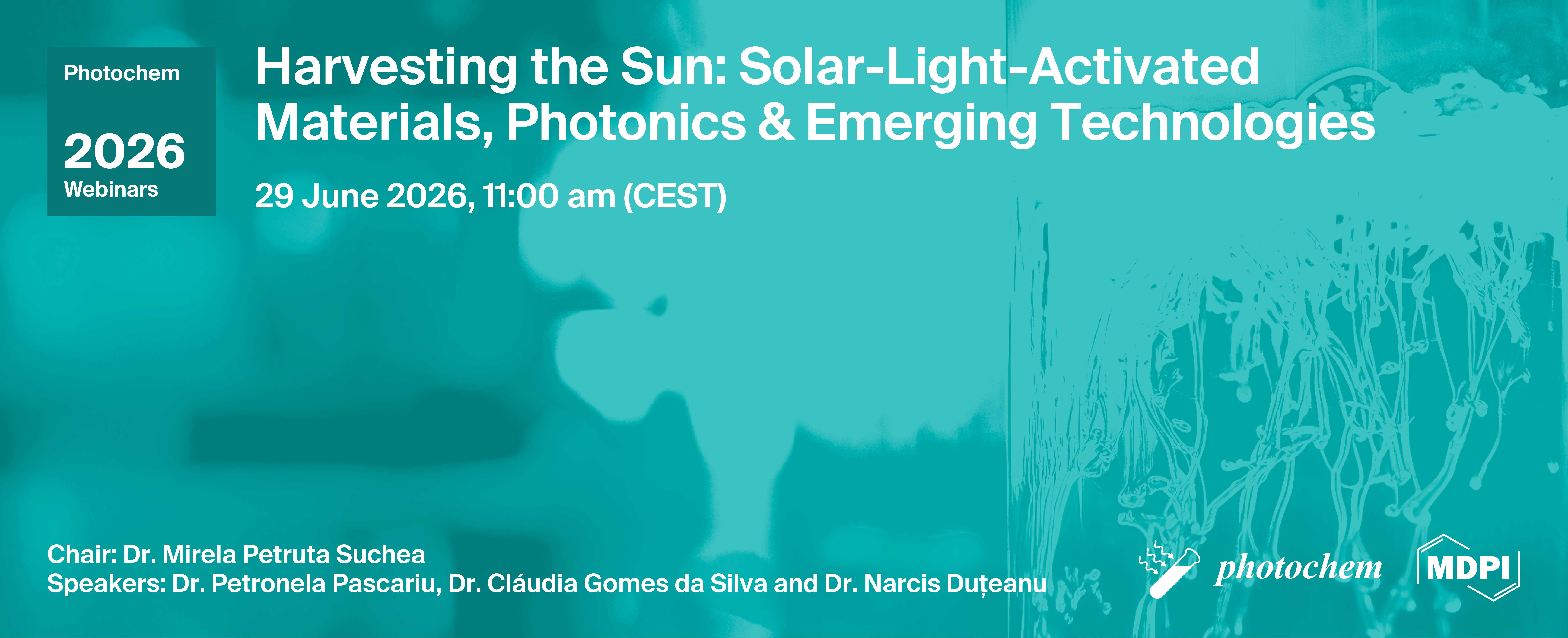 Photochem

2026
Webinars

Harvesting the Sun: Solar-Light-Activated Materials, Photonics & Emerging Technologies

29 June 2026, 11:00 am (CEST)

Chair: Dr. Mirela Petruta Suchea
Speakers: Dr. Petronela Pascariu, Dr. Cláudia Gomes da Silva and Dr. Narcis Duțeanu

photochem

MDPI